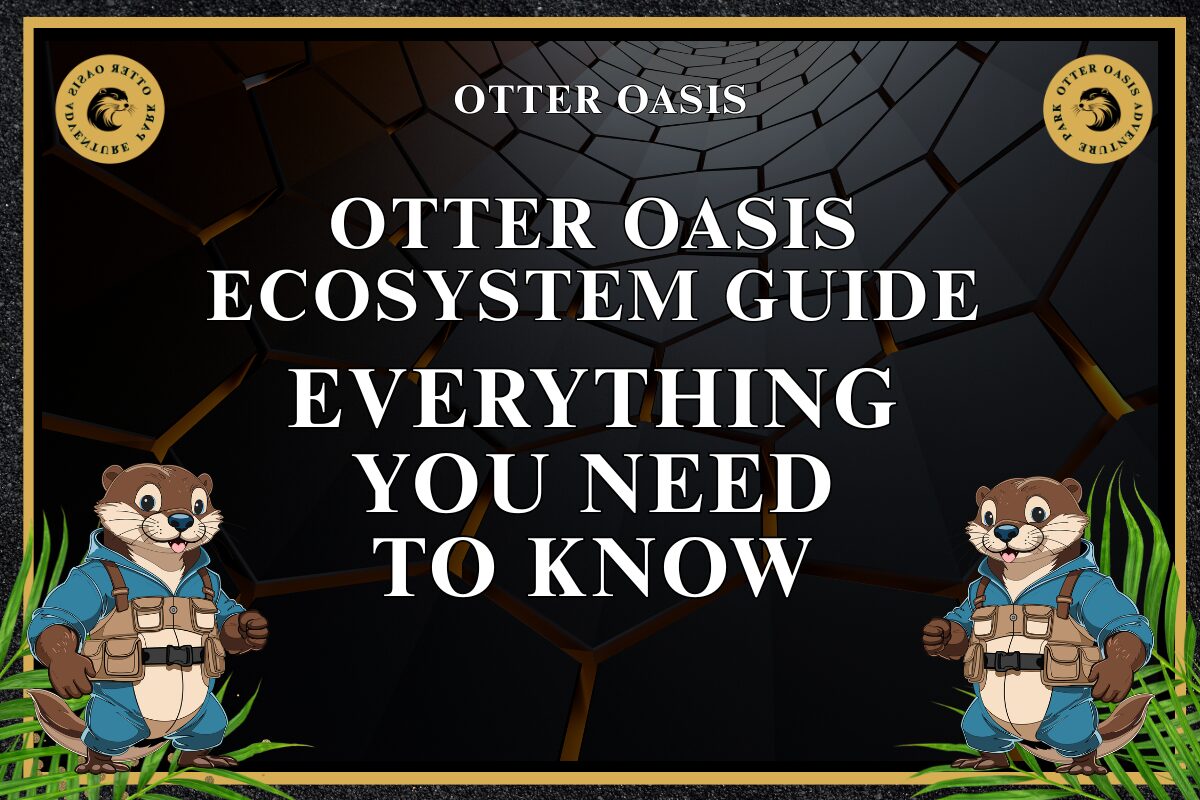 OTTER OASIS ADVENTURE PARK

OTTER OASIS

OTTER OASIS ADVENTURE PARK

OTTER OASIS ECOSYSTEM GUIDE

EVERYTHING YOU NEED TO KNOW